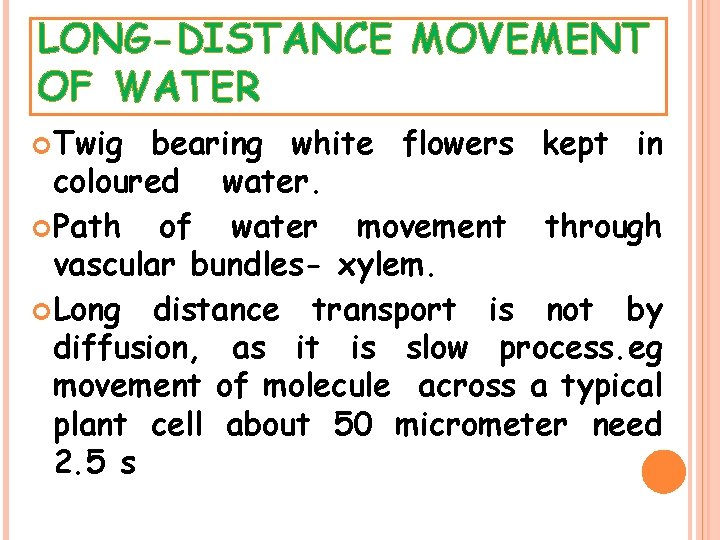 LONG-DISTANCE MOVEMENT OF WATER

Twig bearing white flowers kept in coloured water.

Path of water movement through vascular bundles- xylem.

Long distance transport is not by diffusion, as it is slow process.eg movement of molecule across a typical plant cell about 50 micrometer need 2.5 s